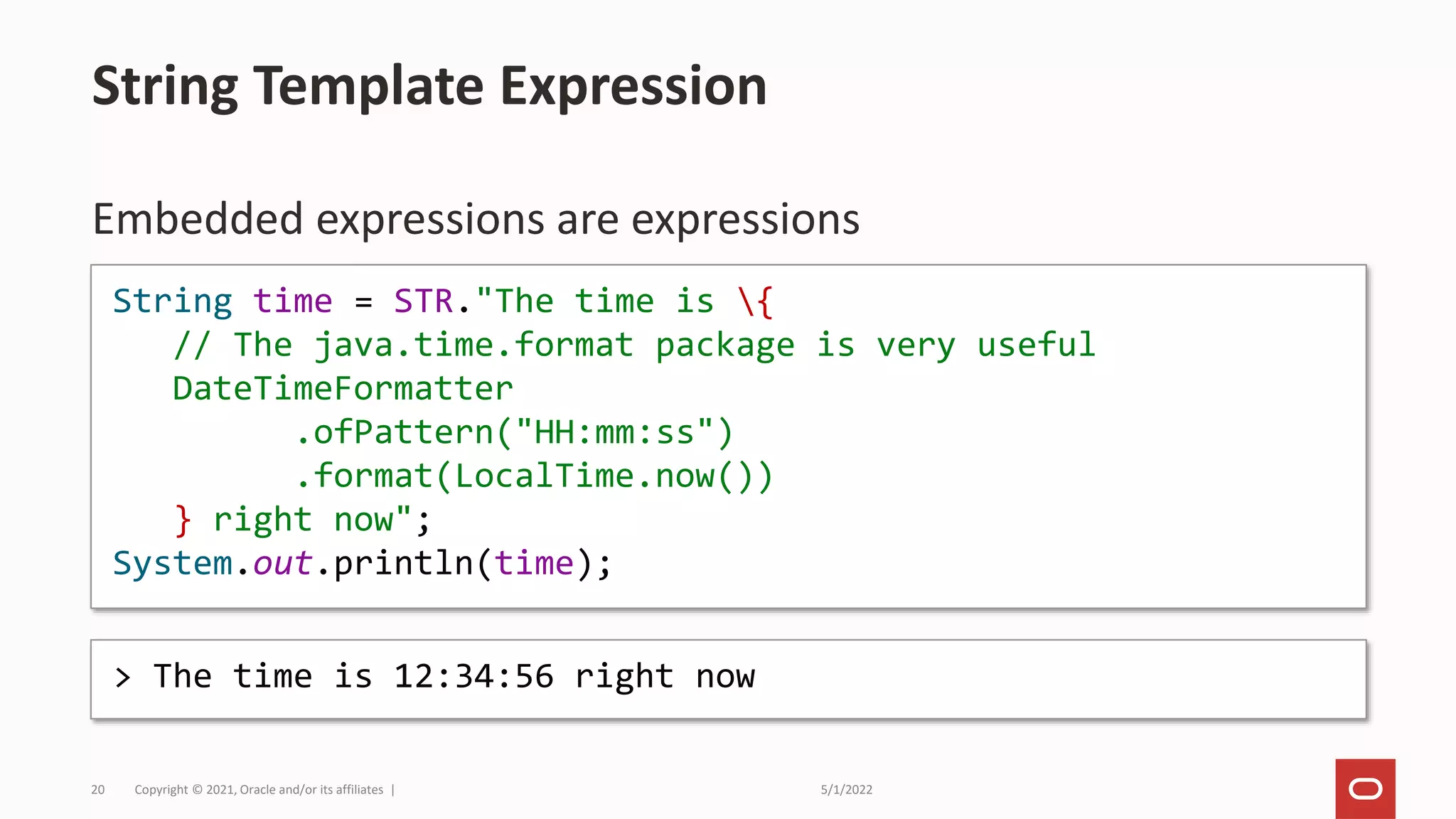 String Template Expression

Embedded expressions are expressions

String time = STR."The time is \{
    // The java.time.format package is very useful
    DateTimeFormatter
        .ofPattern("HH:mm:ss")
        .format(LocalTime.now())
    } right now";
System.out.println(time);

> The time is 12:34:56 right now

20 Copyright © 2021, Oracle and/or its affiliates | 5/1/2022